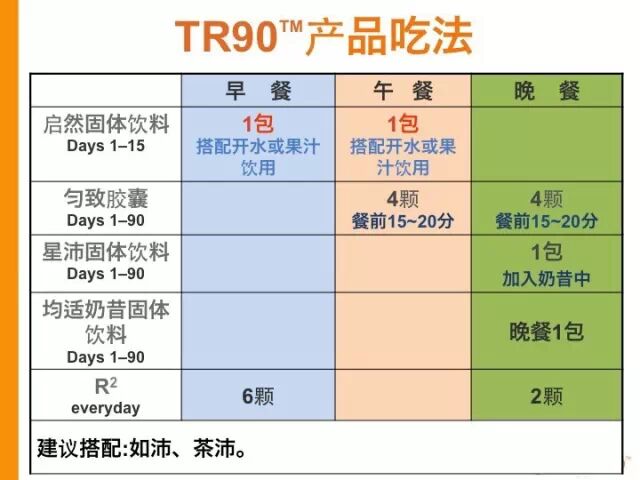 TR90™产品吃法

| | 早 餐 | 午 餐 | 晚 餐 |
|---|---|---|---|
| 启然固体饮料 Days 1–15 | 1包 搭配开水或果汁饮用 | 1包 搭配开水或果汁饮用 | |
| 匀致胶囊 Days 1–90 | | 4颗 餐前15~20分 | 4颗 餐前15~20分 |
| 星沛固体饮料 Days 1–90 | | | 1包 加入奶昔中 |
| 均适奶昔固体饮料 Days 1–90 | | | 晚餐1包 |
| $R^2$ everyday | 6颗 | | 2颗 |

建议搭配:如沛、茶沛。